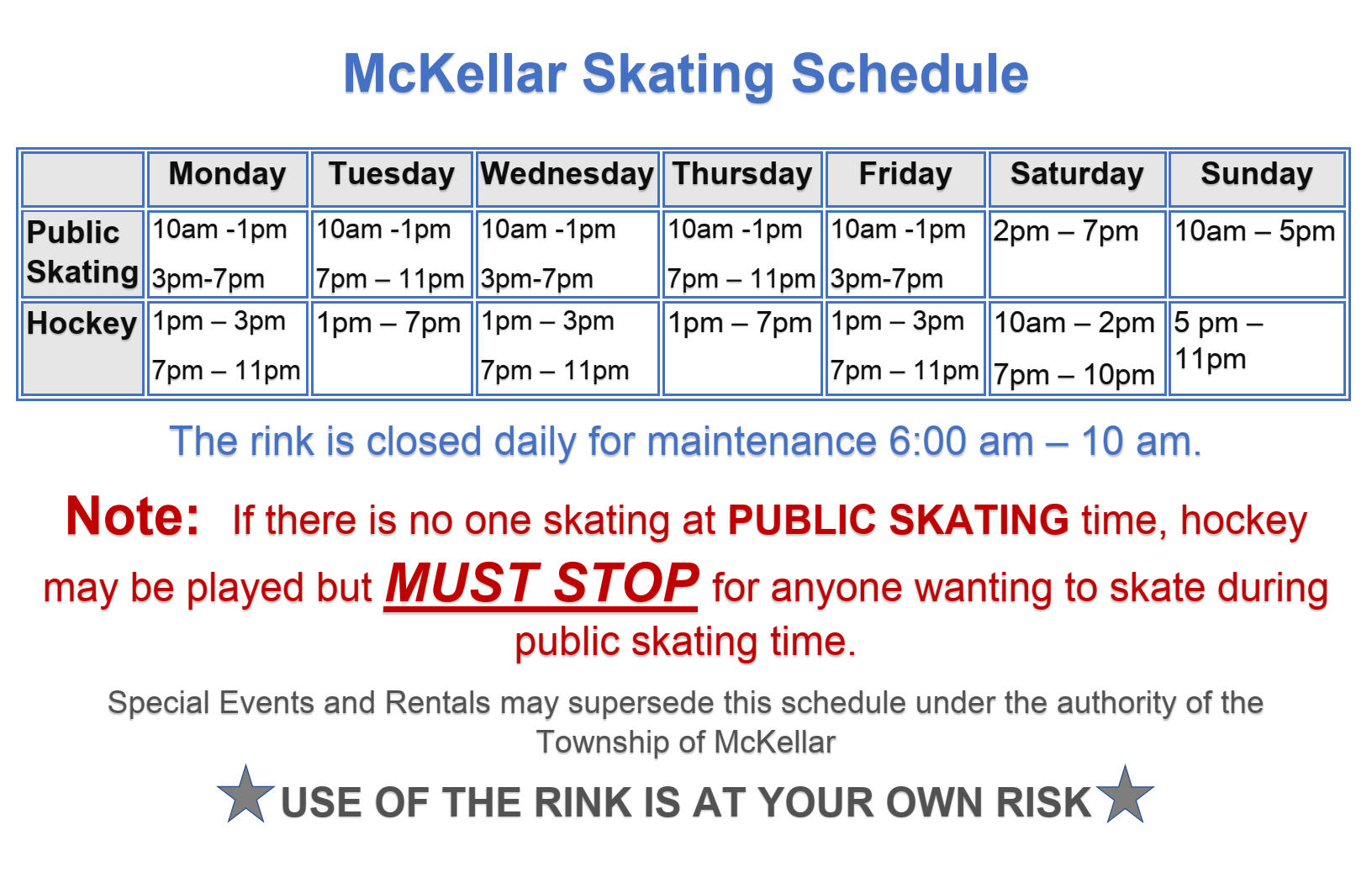 McKellar Skating Schedule

| | Monday | Tuesday | Wednesday | Thursday | Friday | Saturday | Sunday |
|---|---|---|---|---|---|---|---|
| Public Skating | 10am -1pm 3pm-7pm | 10am -1pm 7pm – 11pm | 10am -1pm 3pm-7pm | 10am -1pm 7pm – 11pm | 10am -1pm 3pm-7pm | 2pm – 7pm | 10am – 5pm |
| Hockey | 1pm – 3pm 7pm – 11pm | 1pm – 7pm | 1pm – 3pm 7pm – 11pm | 1pm – 7pm | 1pm – 3pm 7pm – 11pm | 10am – 2pm 7pm – 10pm | 5 pm – 11pm |

The rink is closed daily for maintenance 6:00 am – 10 am.

Note: If there is no one skating at PUBLIC SKATING time, hockey may be played but MUST STOP for anyone wanting to skate during public skating time.

Special Events and Rentals may supersede this schedule under the authority of the Township of McKellar

USE OF THE RINK IS AT YOUR OWN RISK